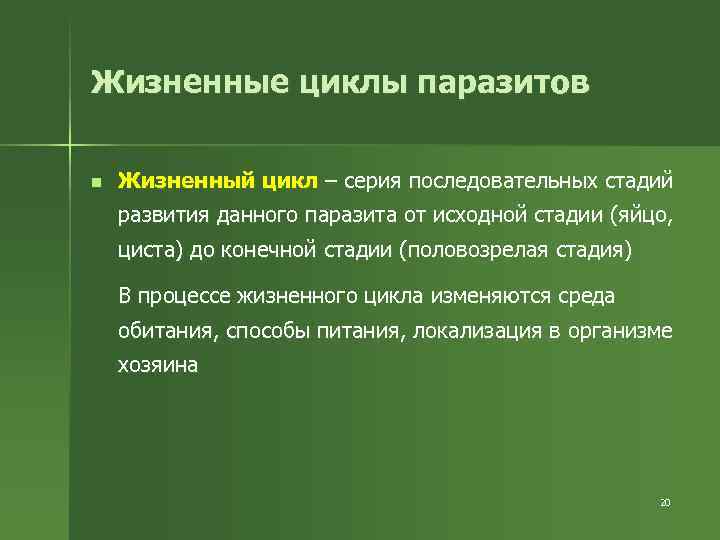 Жизненные циклы паразитов

Жизненный цикл – серия последовательных стадий развития данного паразита от исходной стадии (яйцо, циста) до конечной стадии (половозрелая стадия)

В процессе жизненного цикла изменяются среда обитания, способы питания, локализация в организме хозяина

20